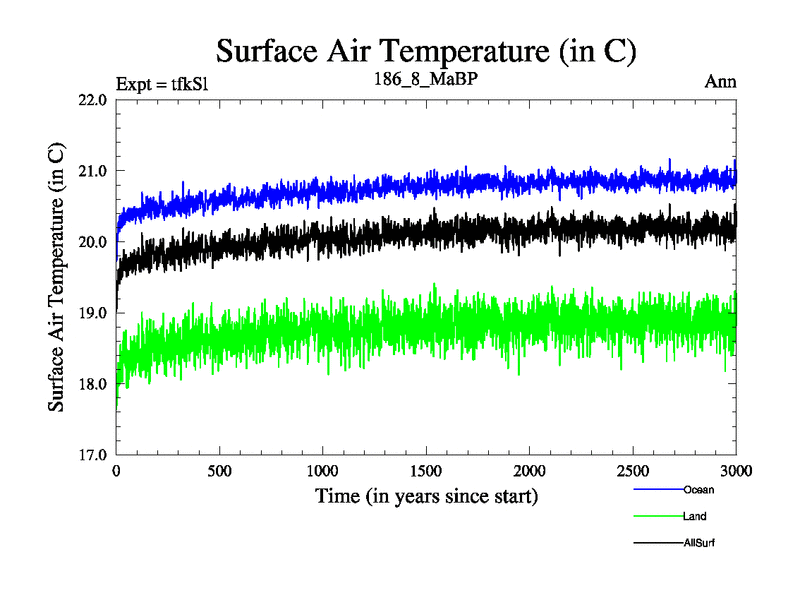 Surface Air Temperature (in C)

Expt = tfkSl

186_8_MaBP

Ann

Surface Air Temperature (in C)

22.0
21.0
20.0
19.0
18.0
17.0

0
500
1000
1500
2000
2500
3000

Time (in years since start)

Ocean
Land
AllSurf